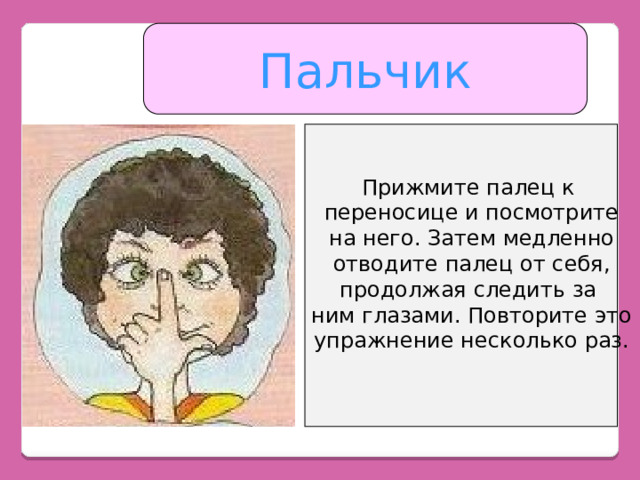 Пальчик

Прижмите палец к переносице и посмотрите на него. Затем медленно отводите палец от себя, продолжая следить за ним глазами. Повторите это упражнение несколько раз.